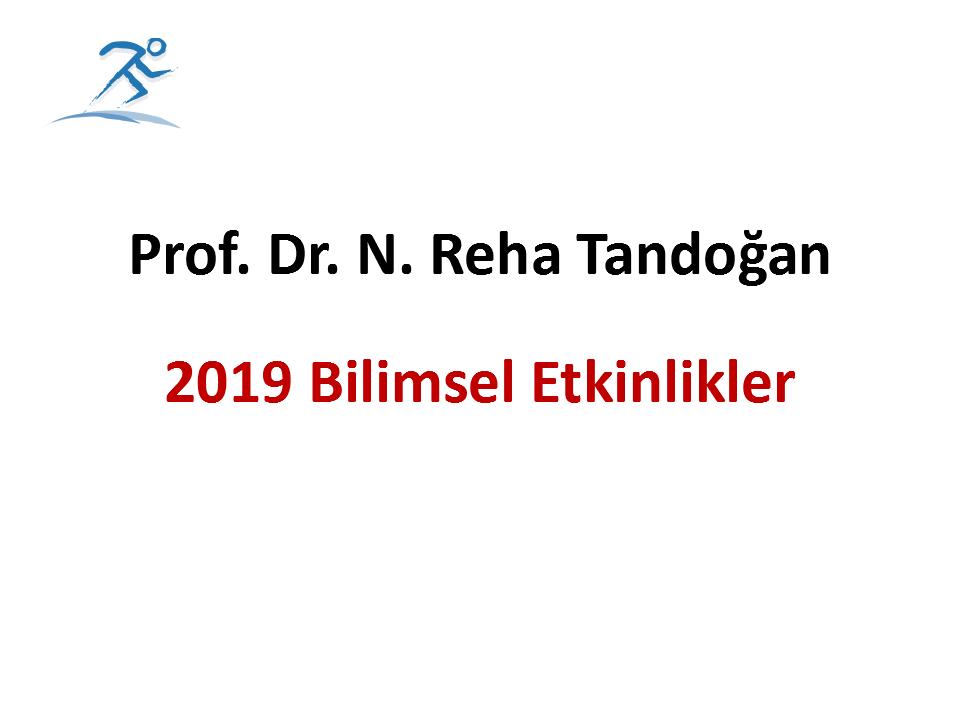 Prof. Dr. N. Reha Tandoğan

2019 Bilimsel Etkinlikler